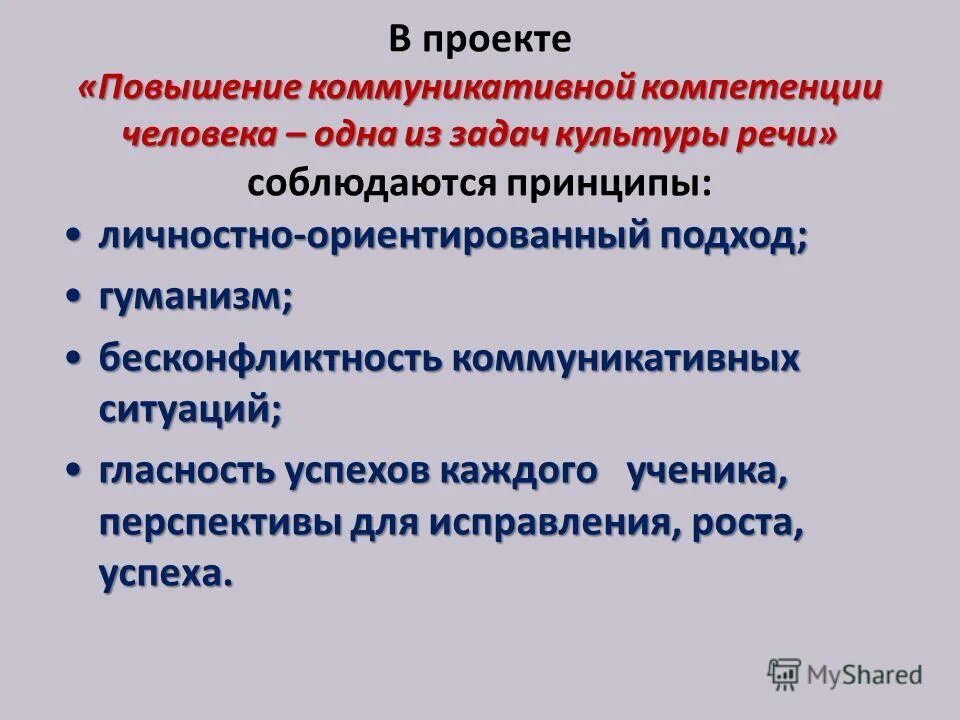 В проекте
«Повышение коммуникативной компетенции человека – одна из задач культуры речи»
соблюдаются принципы:

• личностно-ориентированный подход;
• гуманизм;
• бесконфликтность коммуникативных ситуаций;
• гласность успехов каждого ученика, перспективы для исправления, роста, успеха.

MyShared